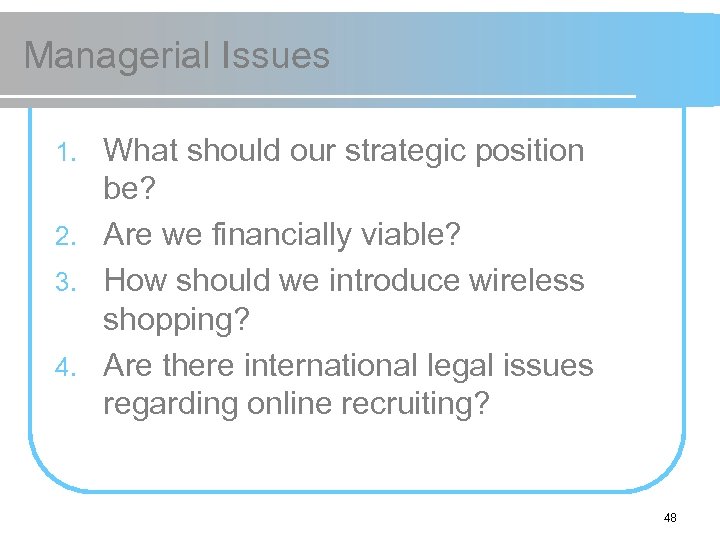 Managerial Issues

1. What should our strategic position be?
2. Are we financially viable?
3. How should we introduce wireless shopping?
4. Are there international legal issues regarding online recruiting?

48